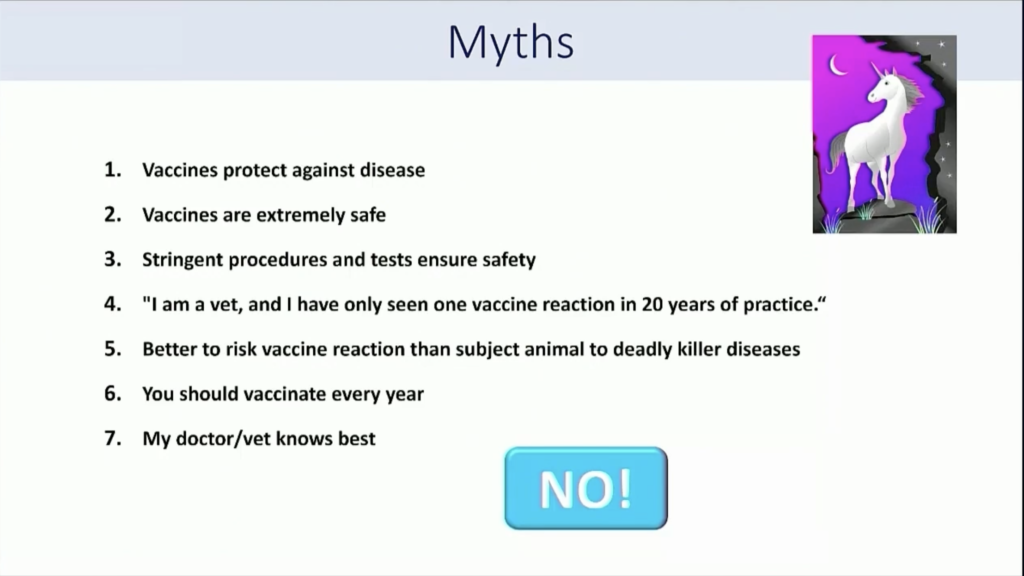 Myths

1. Vaccines protect against disease
2. Vaccines are extremely safe
3. Stringent procedures and tests ensure safety
4. "I am a vet, and I have only seen one vaccine reaction in 20 years of practice.“
5. Better to risk vaccine reaction than subject animal to deadly killer diseases
6. You should vaccinate every year
7. My doctor/vet knows best

NO!